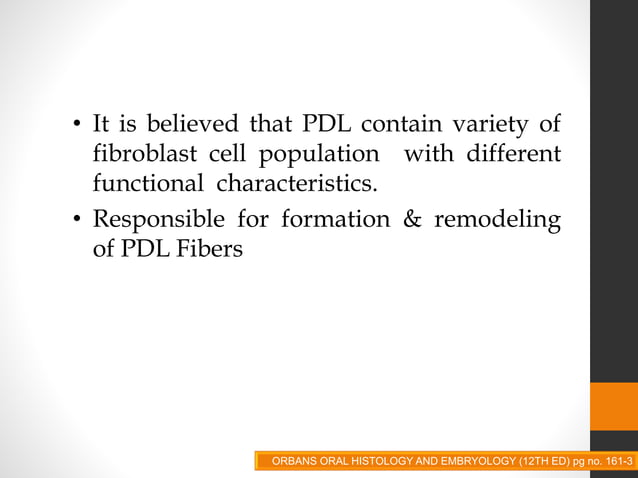 • It is believed that PDL contain variety of fibroblast cell population with different functional characteristics.

• Responsible for formation & remodeling of PDL Fibers

ORBANS ORAL HISTOLOGY AND EMBRYOLOGY (12TH ED) pg no. 161-3